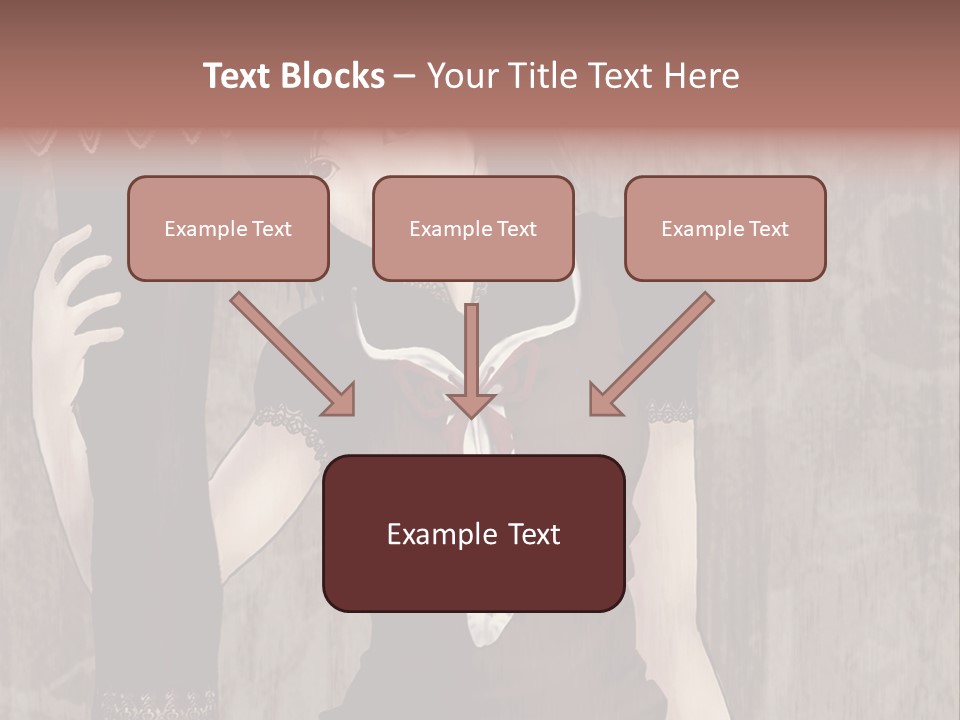 Text Blocks – Your Title Text Here

Example Text

Example Text

Example Text

Example Text